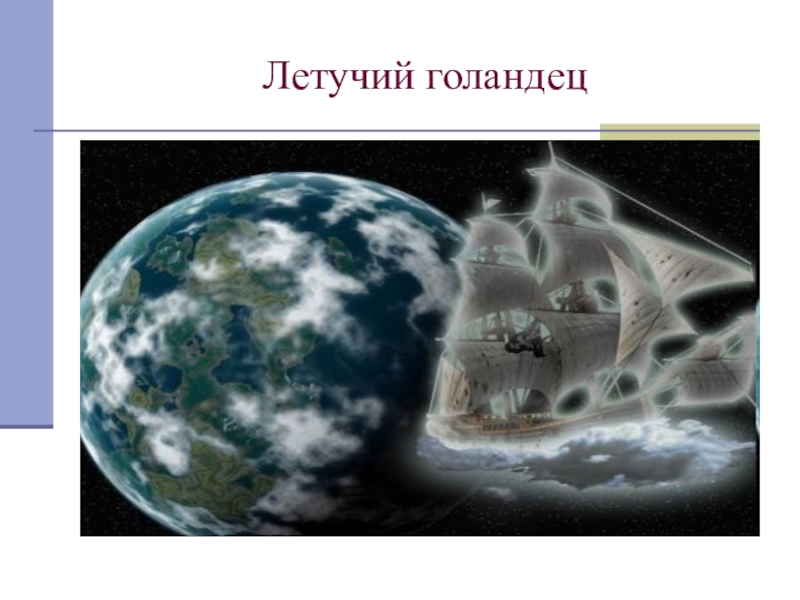 Летучий голандец